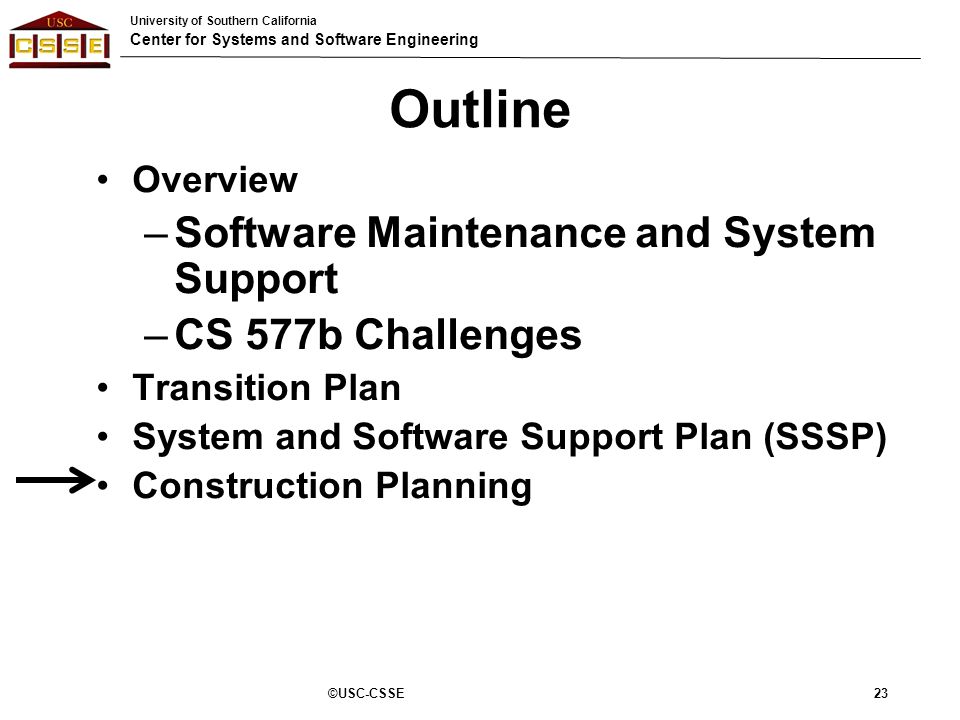 USC
CSSE

University of Southern California
Center for Systems and Software Engineering

Outline

• Overview
– Software Maintenance and System Support
– CS 577b Challenges
• Transition Plan
• System and Software Support Plan (SSSP)
• Construction Planning

©USC-CSSE

23